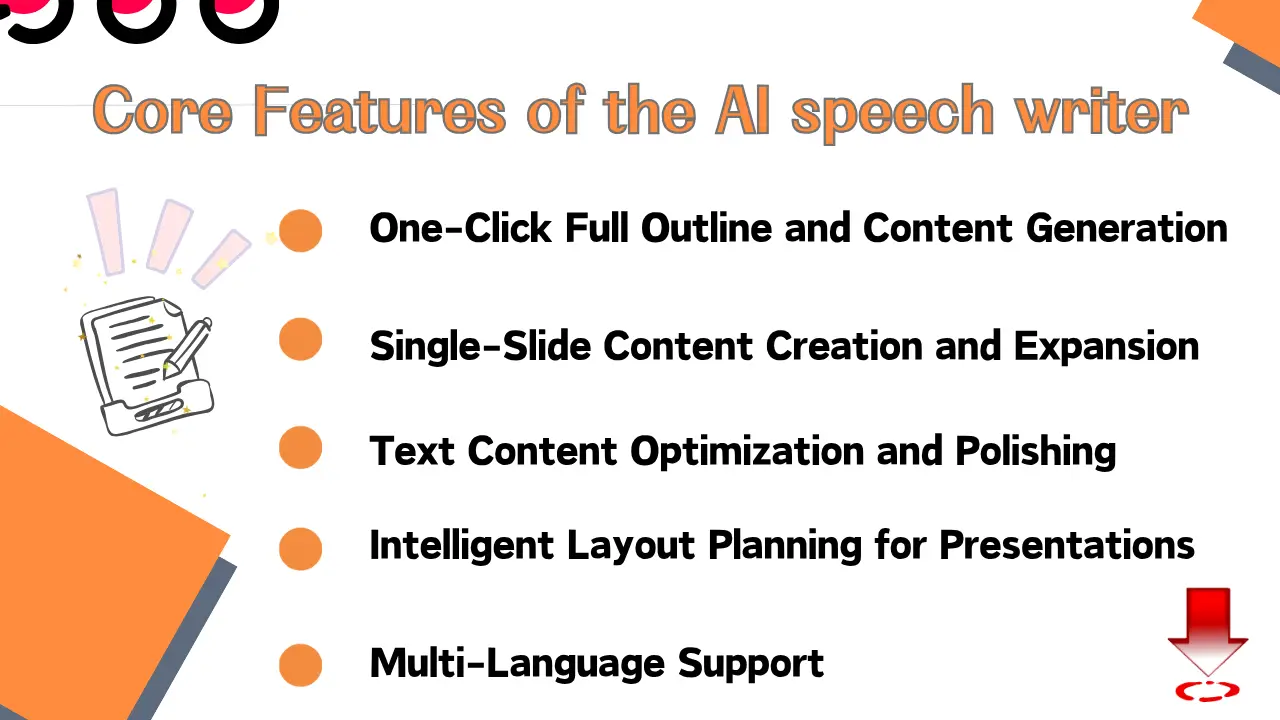 Core Features of the AI speech writer

One-Click Full Outline and Content Generation

Single-Slide Content Creation and Expansion

Text Content Optimization and Polishing

Intelligent Layout Planning for Presentations

Multi-Language Support